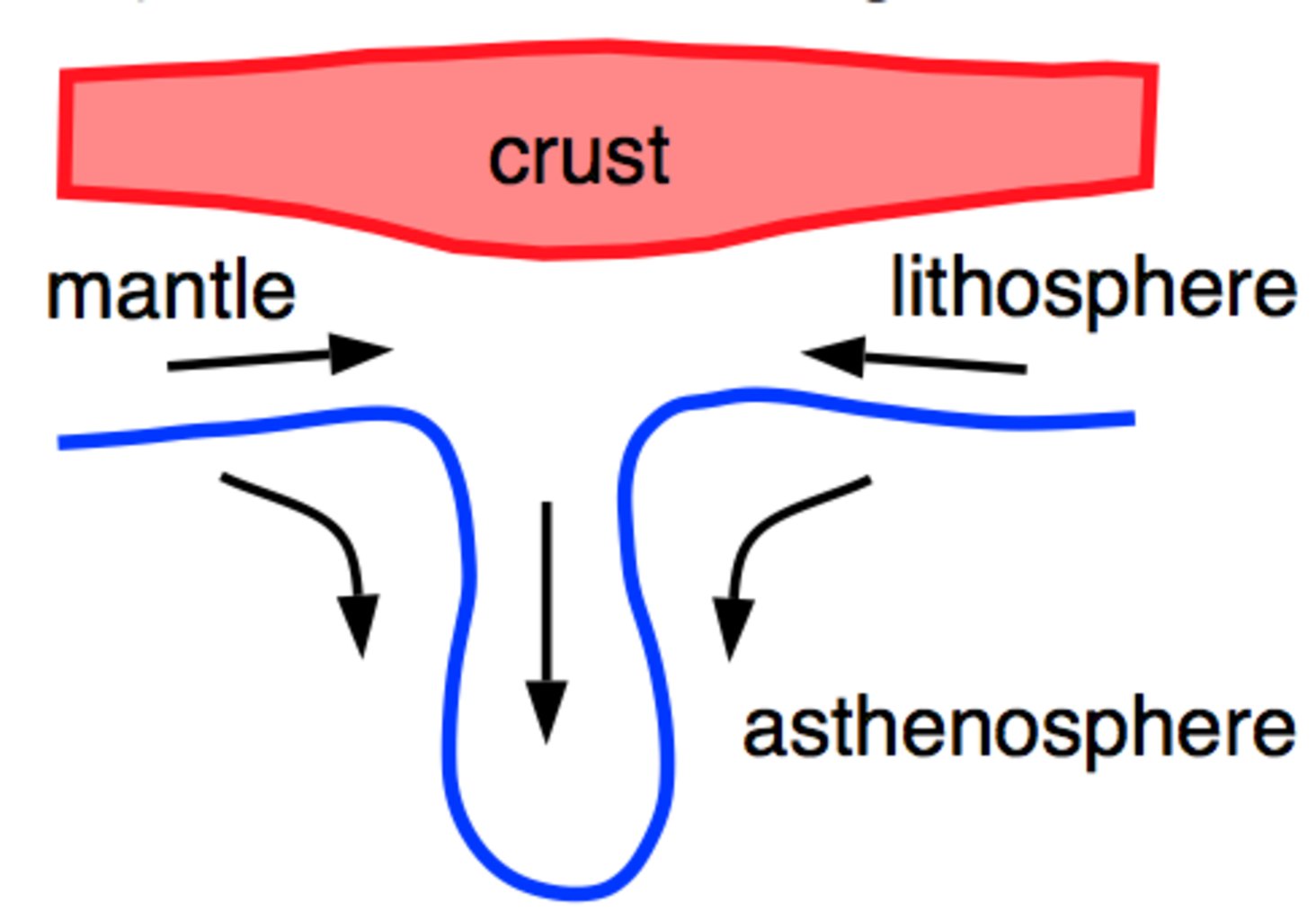 crust

mantle

lithosphere

asthenosphere